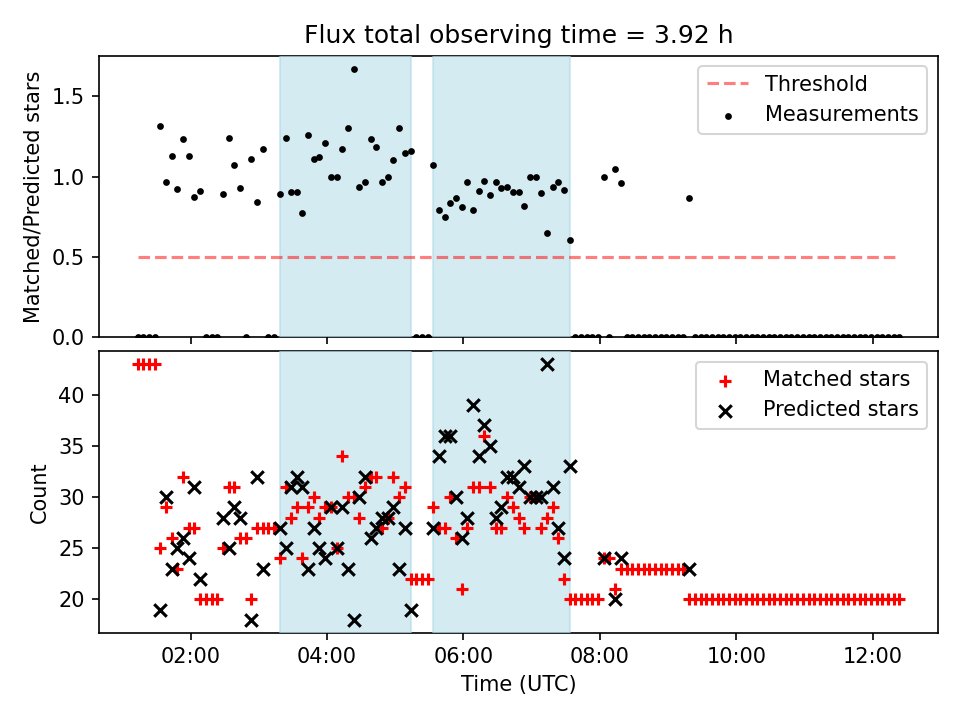 Flux total observing time = 3.92 h

Matched/Predicted stars

1.5
1.0
0.5
0.0

Threshold
Measurements

Count

40
35
30
25
20

Matched stars
Predicted stars

02:00
04:00
06:00
08:00
10:00
12:00

Time (UTC)